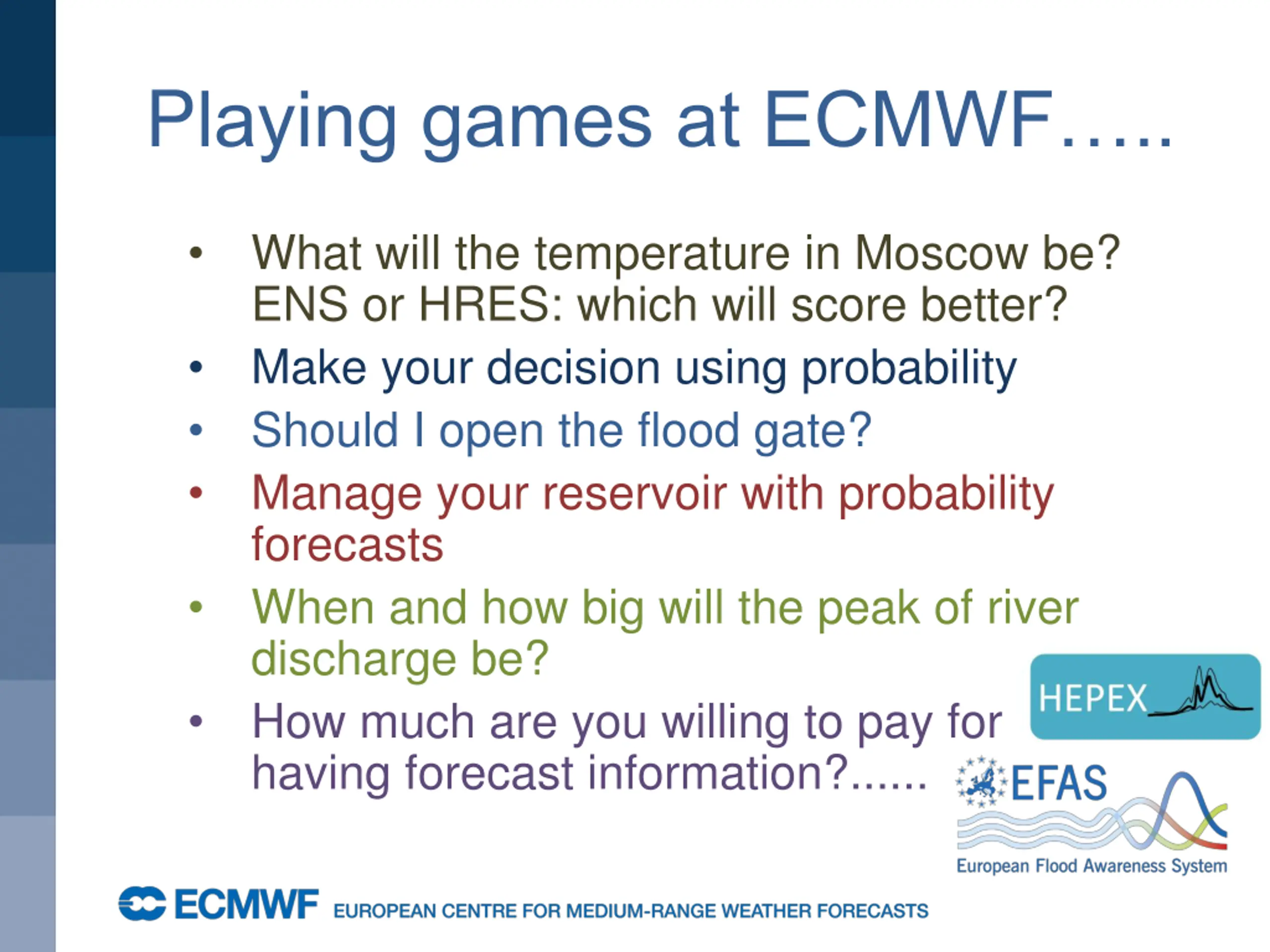 Playing games at ECMWF.....

• What will the temperature in Moscow be? ENS or HRES: which will score better?
• Make your decision using probability
• Should I open the flood gate?
• Manage your reservoir with probability forecasts
• When and how big will the peak of river discharge be?
• How much are you willing to pay for having forecast information?......

HEPEX

EFAS
European Flood Awareness System

ECMWF EUROPEAN CENTRE FOR MEDIUM-RANGE WEATHER FORECASTS